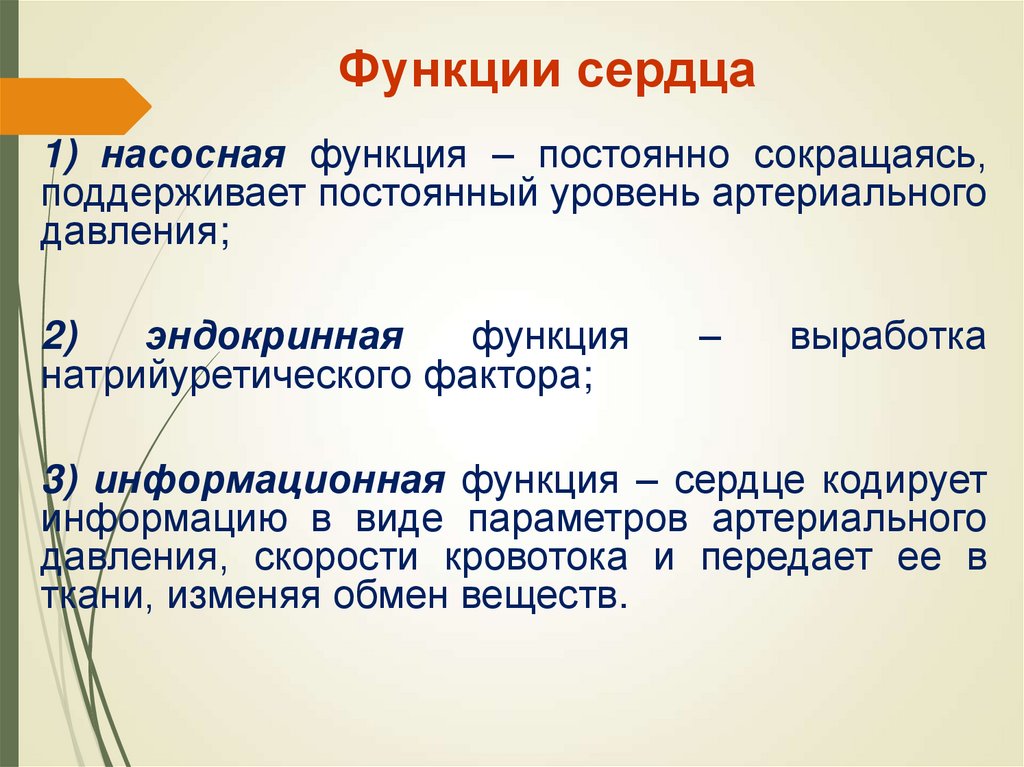 Функции сердца

1) насосная функция – постоянно сокращаясь, поддерживает постоянный уровень артериального давления;

2) эндокринная функция – выработка натрийуретического фактора;

3) информационная функция – сердце кодирует информацию в виде параметров артериального давления, скорости кровотока и передает ее в ткани, изменяя обмен веществ.